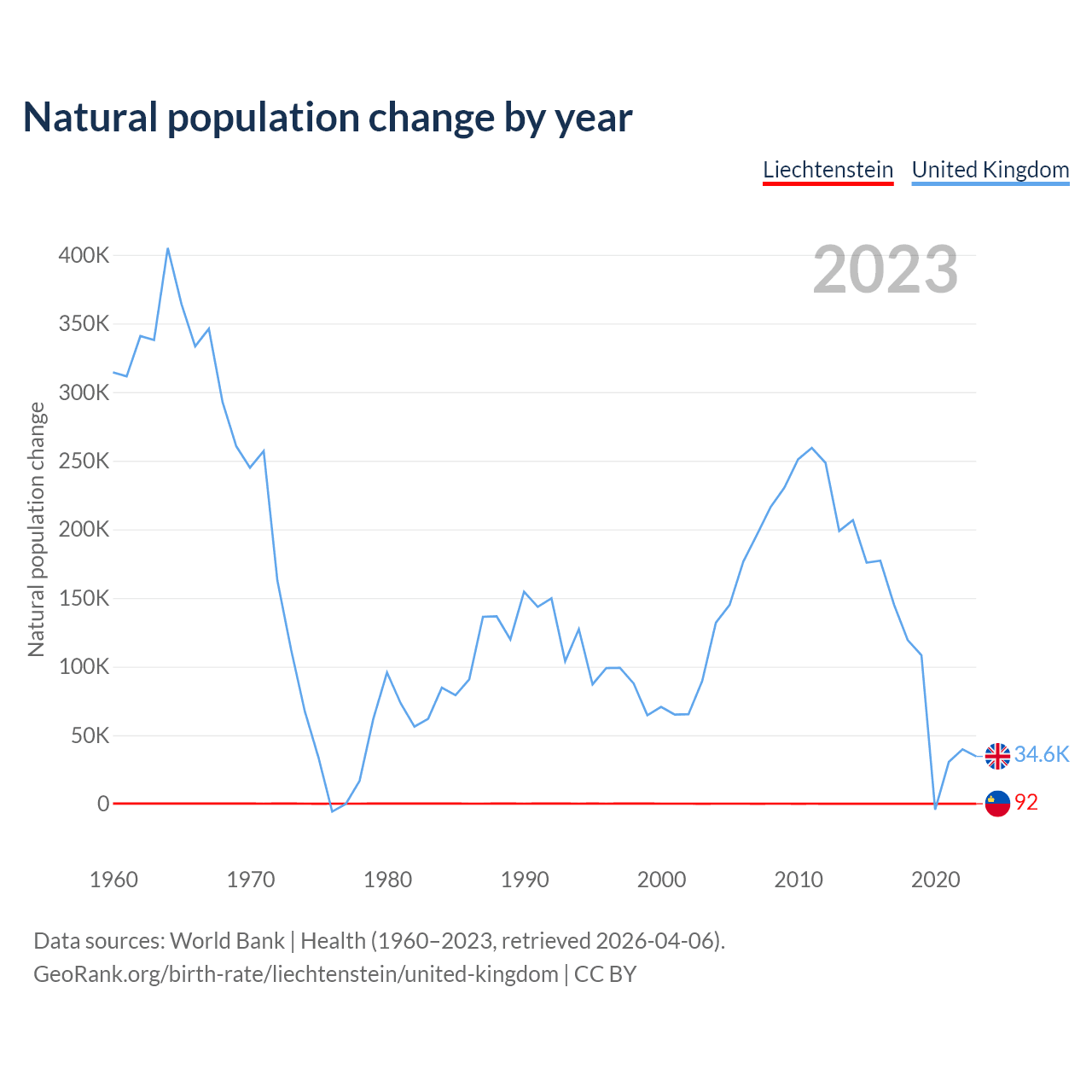 Natural population change by year

Liechtenstein United Kingdom

2023

Natural population change

400K
350K
300K
250K
200K
150K
100K
50K
0

34.6K
92

1960 1970 1980 1990 2000 2010 2020

Data sources: World Bank | Health (1960–2023, retrieved 2026-04-06).
GeoRank.org/birth-rate/liechtenstein/united-kingdom | CC BY